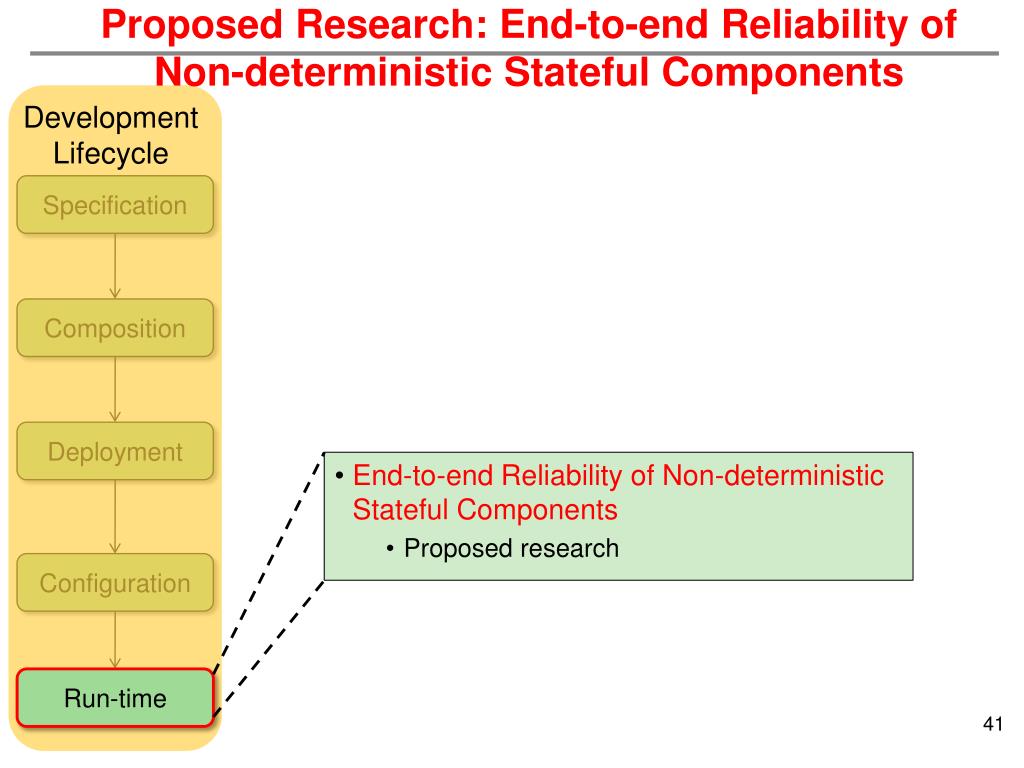 Proposed Research: End-to-end Reliability of Non-deterministic Stateful Components

Development Lifecycle

Specification

Composition

Deployment

Configuration

Run-time

• End-to-end Reliability of Non-deterministic Stateful Components
• Proposed research

41